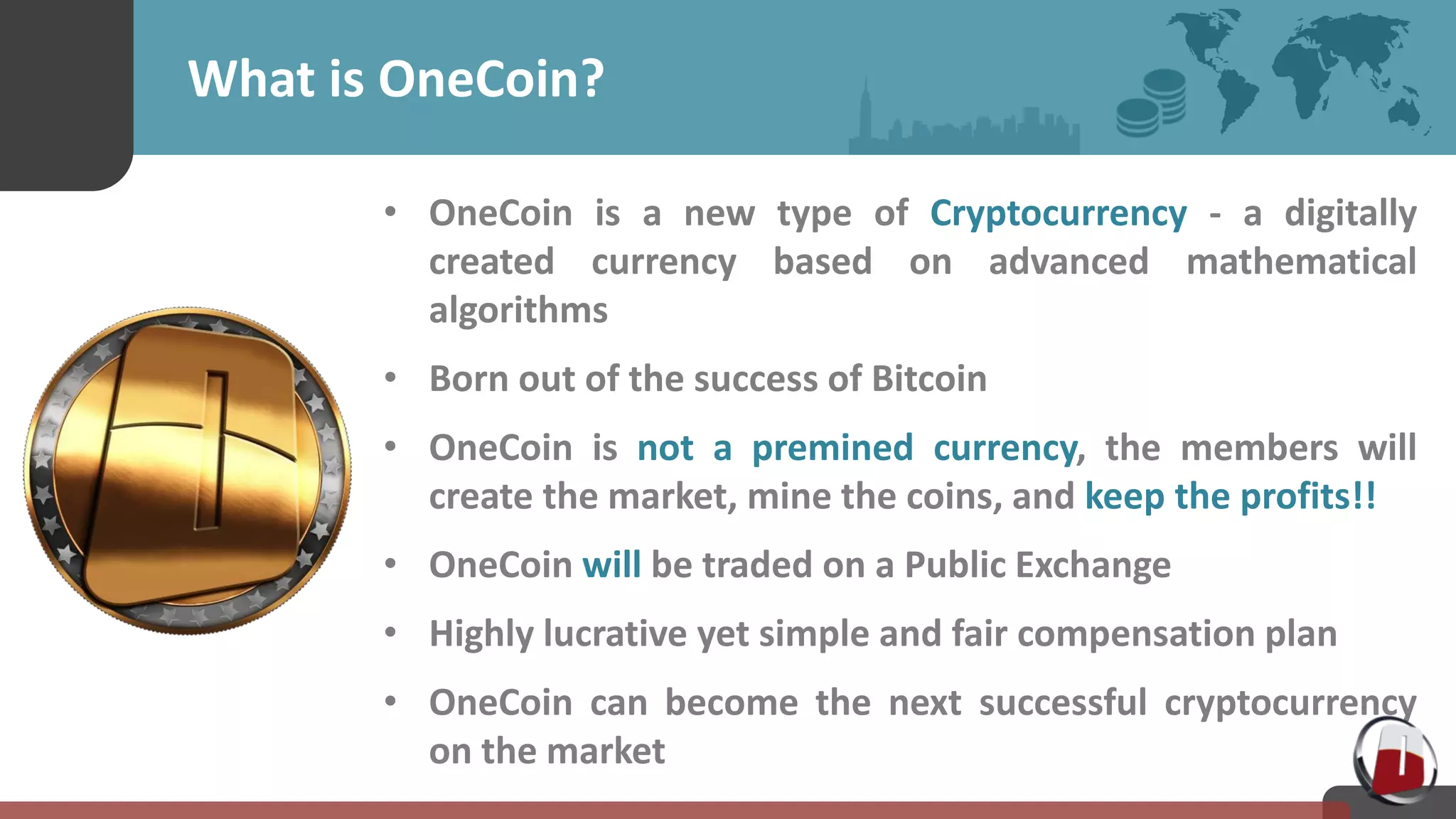 What is OneCoin?

• OneCoin is a new type of Cryptocurrency - a digitally created currency based on advanced mathematical algorithms

• Born out of the success of Bitcoin

• OneCoin is not a premined currency, the members will create the market, mine the coins, and keep the profits!!

• OneCoin will be traded on a Public Exchange

• Highly lucrative yet simple and fair compensation plan

• OneCoin can become the next successful cryptocurrency on the market